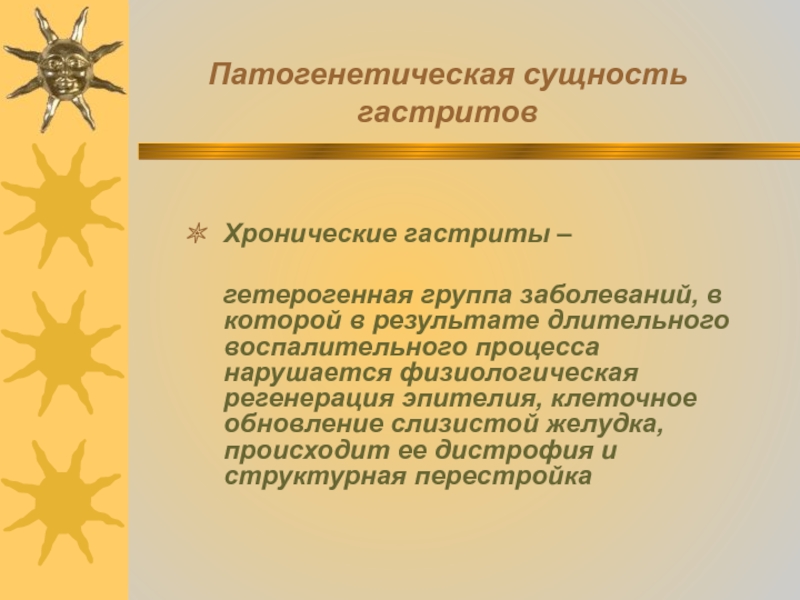 Патогенетическая сущность гастритов

Хронические гастриты –

гетерогенная группа заболеваний, в которой в результате длительного воспалительного процесса нарушается физиологическая регенерация эпителия, клеточное обновление слизистой желудка, происходит ее дистрофия и структурная перестройка